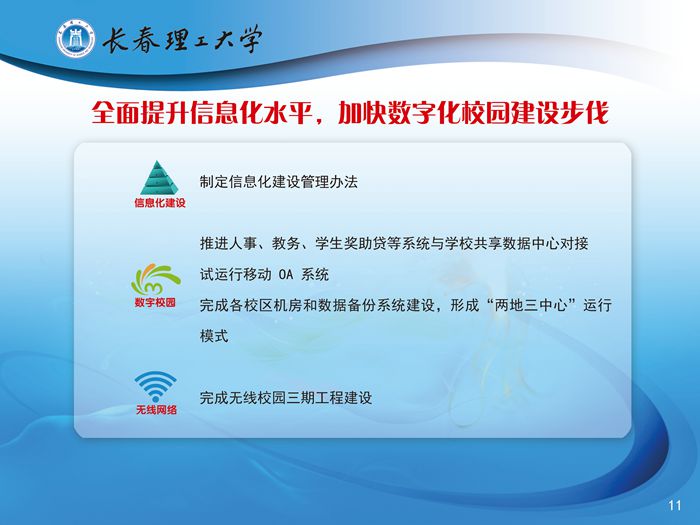 长春理工大学

全面提升信息化水平，加快数字化校园建设步伐

信息化建设

制定信息化建设管理办法

数字校园

推进人事、教务、学生奖助贷等系统与学校共享数据中心对接

试运行移动 OA 系统

完成各校区机房和数据备份系统建设，形成“两地三中心”运行模式

无线网络

完成无线校园三期工程建设

11